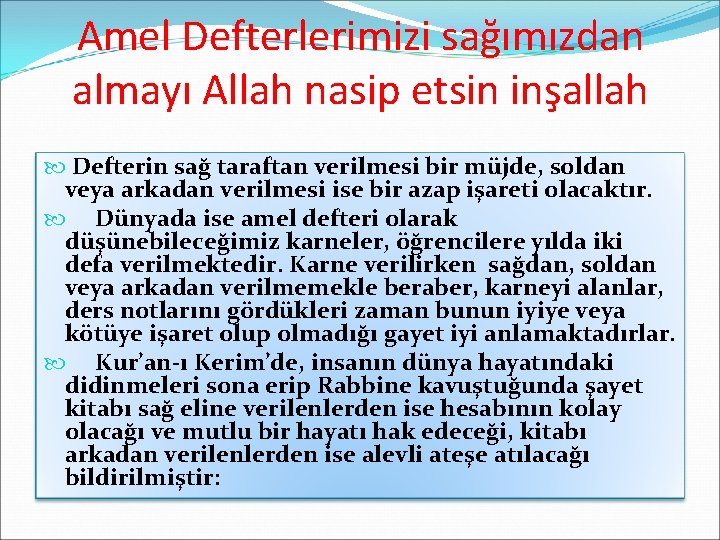 Amel Defterlerimizi sağımızdan almayı Allah nasip etsin inşallah

Defterin sağ taraftan verilmesi bir müjde, soldan veya arkadan verilmesi ise bir azap işareti olacaktır.

Dünyada ise amel defteri olarak düşünebileceğimiz karneler, öğrencilere yılda iki defa verilmektedir. Karne verilirken sağdan, soldan veya arkadan verilmemekle beraber, karneyi alanlar, ders notlarını gördükleri zaman bunun iyiye veya kötüye işaret olup olmadığı gayet iyi anlamaktadırlar.

Kur'an-ı Kerim'de, insanın dünya hayatındaki didinmeleri sona erip Rabbine kavuştuğunda şayet kitabı sağ eline verilenlerden ise hesabının kolay olacağı ve mutlu bir hayatı hak edeceği, kitabı arkadan verilenlerden ise alevli ateşe atılacağı bildirilmiştir: